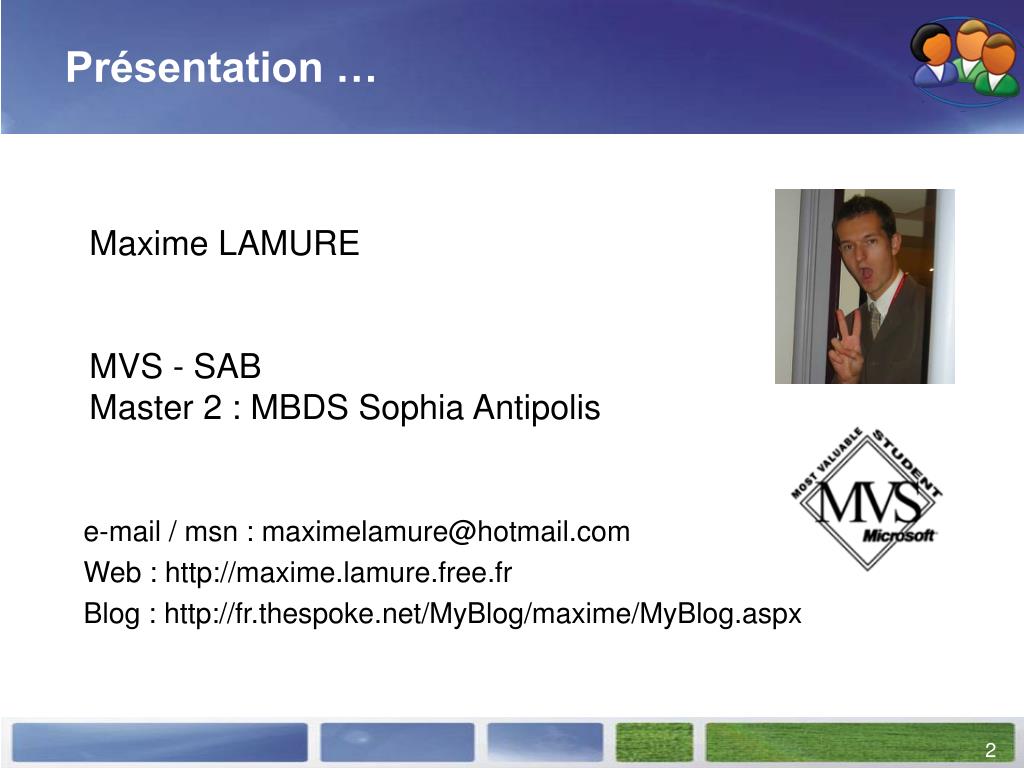 Présentation …

Maxime LAMURE

MVS - SAB
Master 2 : MBDS Sophia Antipolis

MOST VALUABLE STUDENT
MVS
Microsoft

e-mail / msn : maximelamure@hotmail.com
Web : http://maxime.lamure.free.fr
Blog : http://fr.thespoke.net/MyBlog/maxime/MyBlog.aspx

2